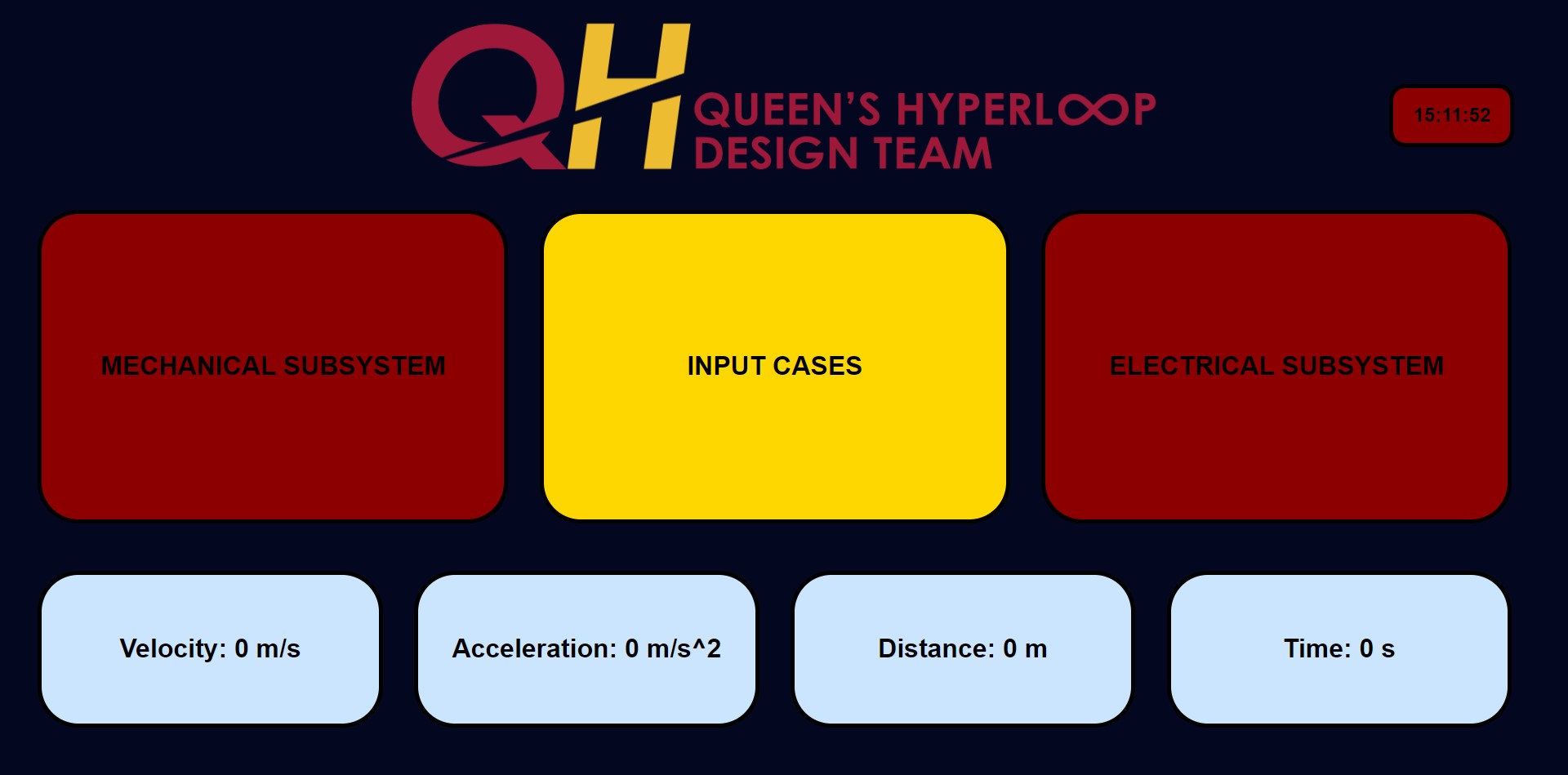 QH QUEEN'S HYPERLOOP DESIGN TEAM

15:11:52

MECHANICAL SUBSYSTEM

INPUT CASES

ELECTRICAL SUBSYSTEM

Velocity: 0 m/s

Acceleration: 0 m/s^2

Distance: 0 m

Time: 0 s